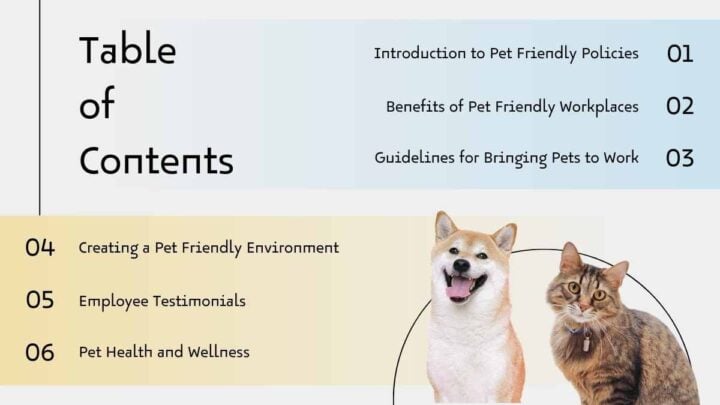 Table of Contents

Introduction to Pet Friendly Policies 01

Benefits of Pet Friendly Workplaces 02

Guidelines for Bringing Pets to Work 03

04 Creating a Pet Friendly Environment

05 Employee Testimonials

06 Pet Health and Wellness